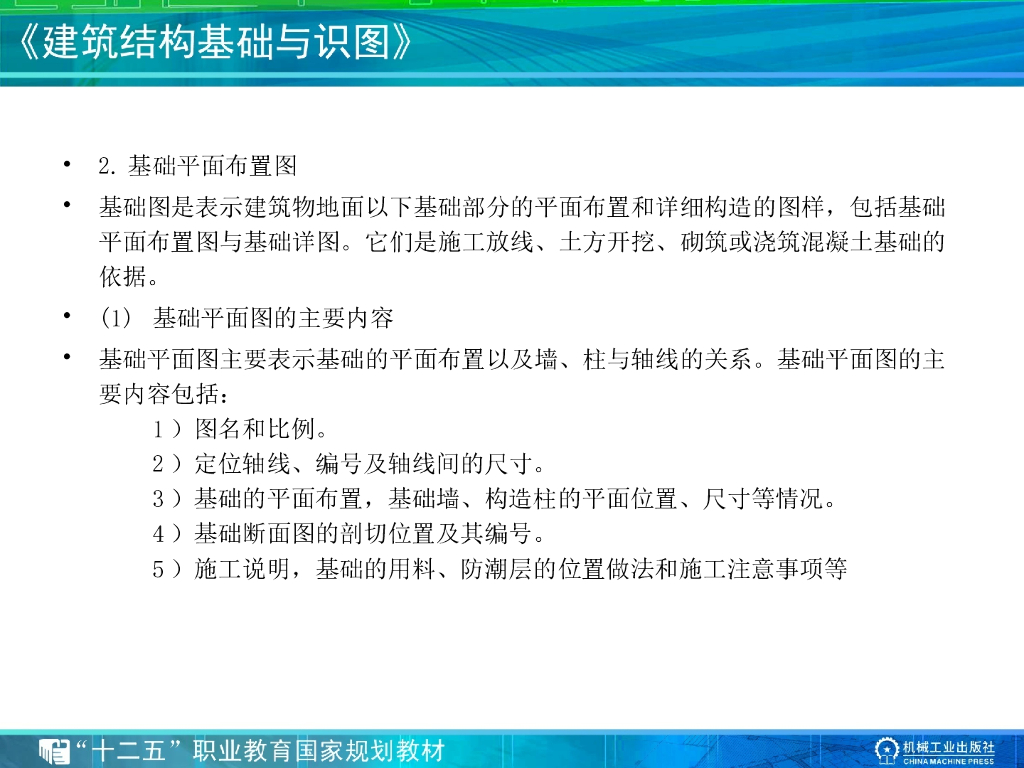 《建筑结构基础与识图》

• 2. 基础平面布置图

• 基础图是表示建筑物地面以下基础部分的平面布置和详细构造的图样，包括基础平面布置图与基础详图。它们是施工放线、土方开挖、砌筑或浇筑混凝土基础的依据。

• (1) 基础平面图的主要内容

• 基础平面图主要表示基础的平面布置以及墙、柱与轴线的关系。基础平面图的主要内容包括：

1）图名和比例。
2）定位轴线、编号及轴线间的尺寸。
3）基础的平面布置，基础墙、构造柱的平面位置、尺寸等情况。
4）基础断面图的剖切位置及其编号。
5）施工说明，基础的用料、防潮层的位置做法和施工注意事项等

“十二五”职业教育国家规划教材

机械工业出版社
CHINA MACHINE PRESS